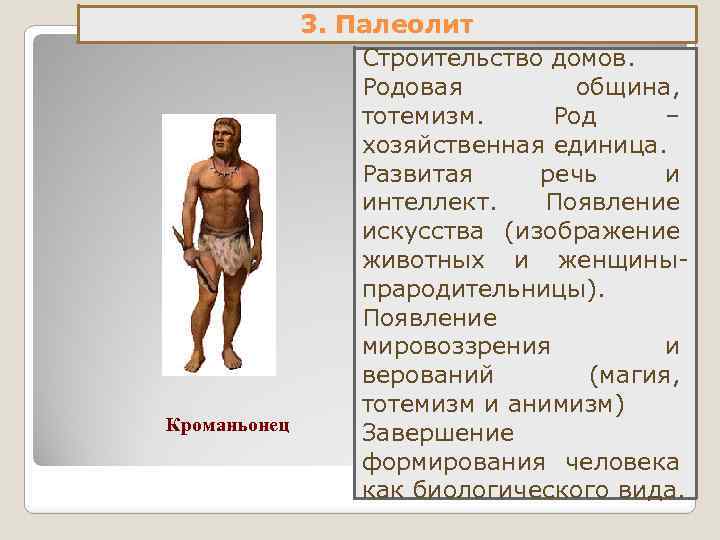 3. Палеолит

Кроманьонец

Строительство домов. Родовая община, тотемизм. Род – хозяйственная единица. Развитая речь и интеллект. Появление искусства (изображение животных и женщины-прародительницы). Появление мировоззрения и верований (магия, тотемизм и анимизм) Завершение формирования человека как биологического вида.